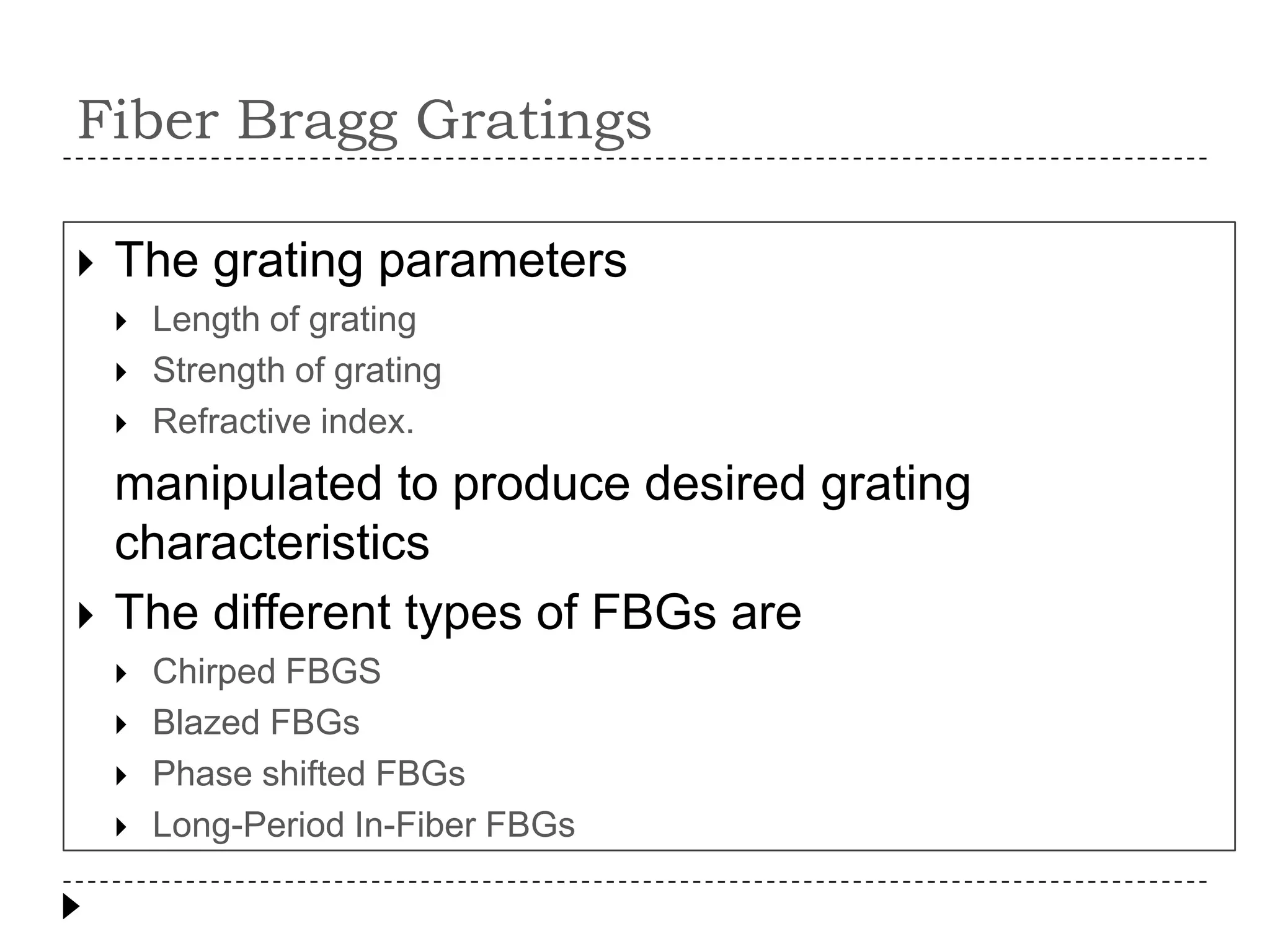 Fiber Bragg Gratings

The grating parameters
Length of grating
Strength of grating
Refractive index.

manipulated to produce desired grating characteristics

The different types of FBGs are
Chirped FBGS
Blazed FBGs
Phase shifted FBGs
Long-Period In-Fiber FBGs